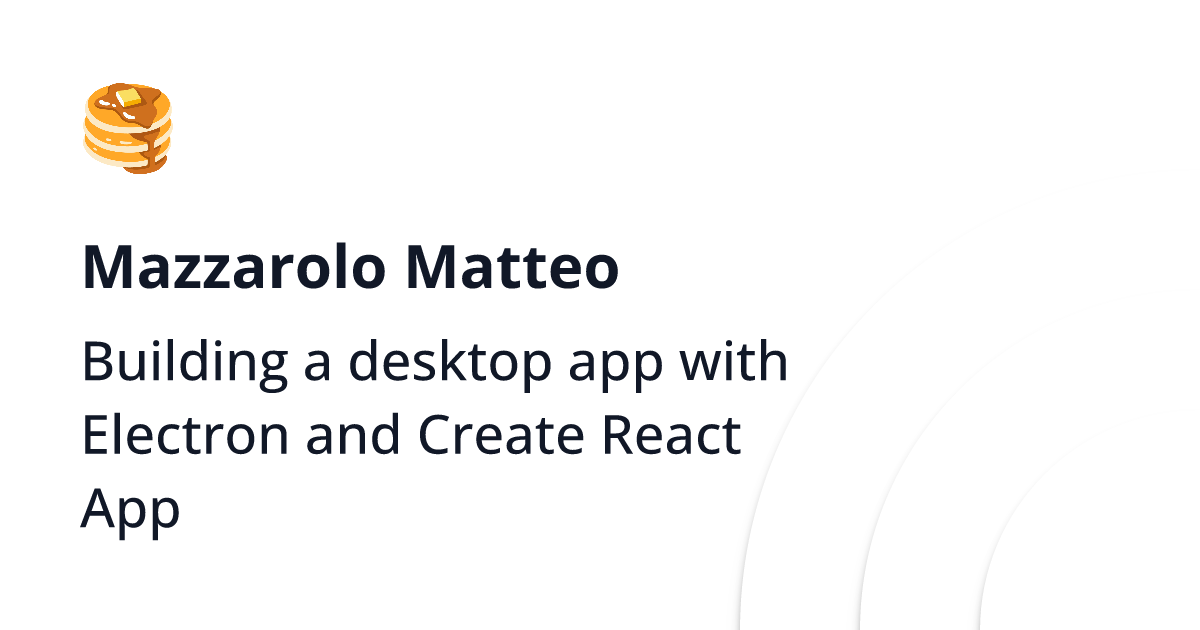 Mazzarolo Matteo

Building a desktop app with Electron and Create React App